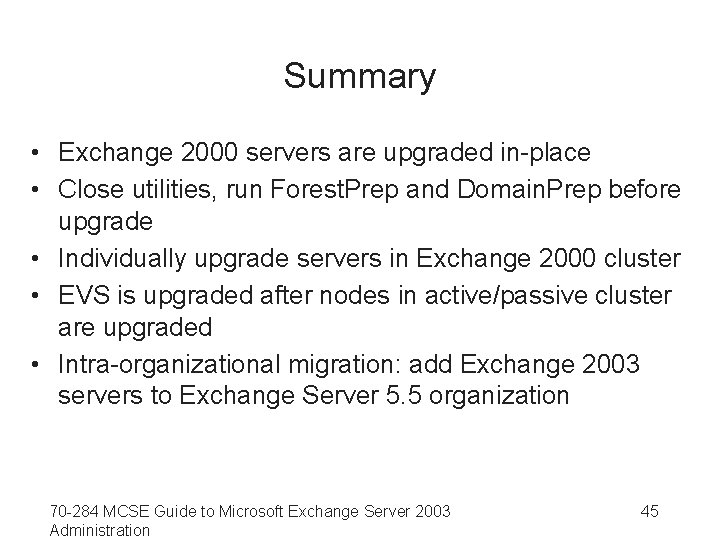 Summary

• Exchange 2000 servers are upgraded in-place
• Close utilities, run ForestPrep and DomainPrep before upgrade
• Individually upgrade servers in Exchange 2000 cluster
• EVS is upgraded after nodes in active/passive cluster are upgraded
• Intra-organizational migration: add Exchange 2003 servers to Exchange Server 5.5 organization

70-284 MCSE Guide to Microsoft Exchange Server 2003 Administration

45